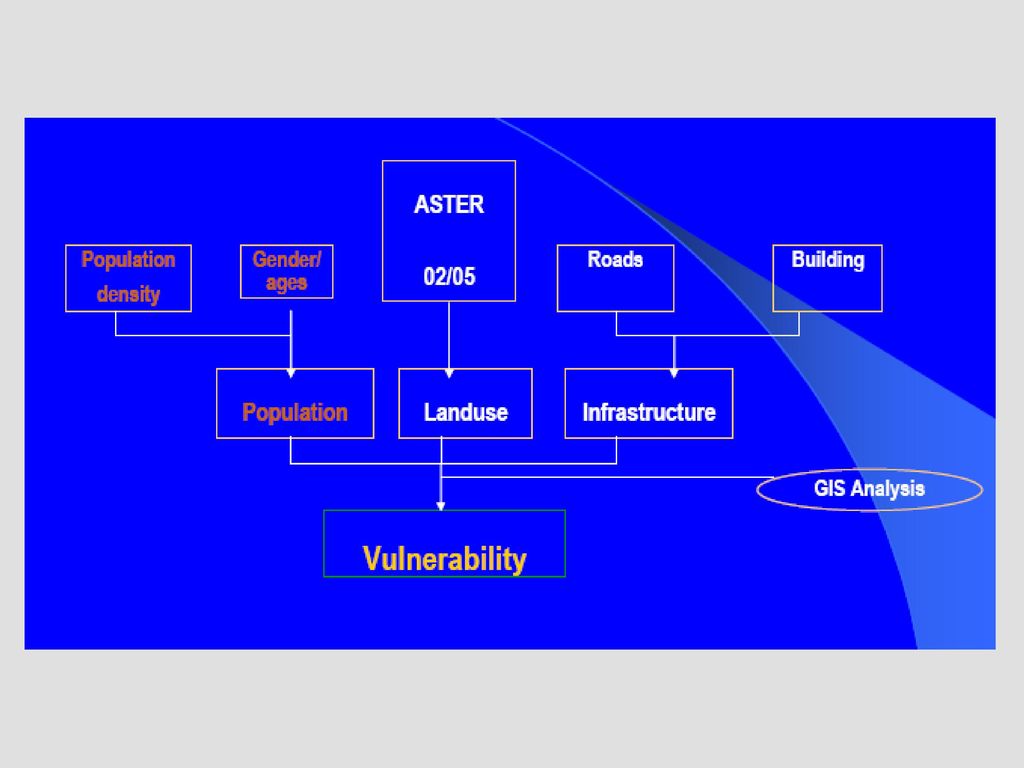 Population density

Gender/ ages

ASTER

02/05

Roads

Building

Population

Landuse

Infrastructure

GIS Analysis

Vulnerability